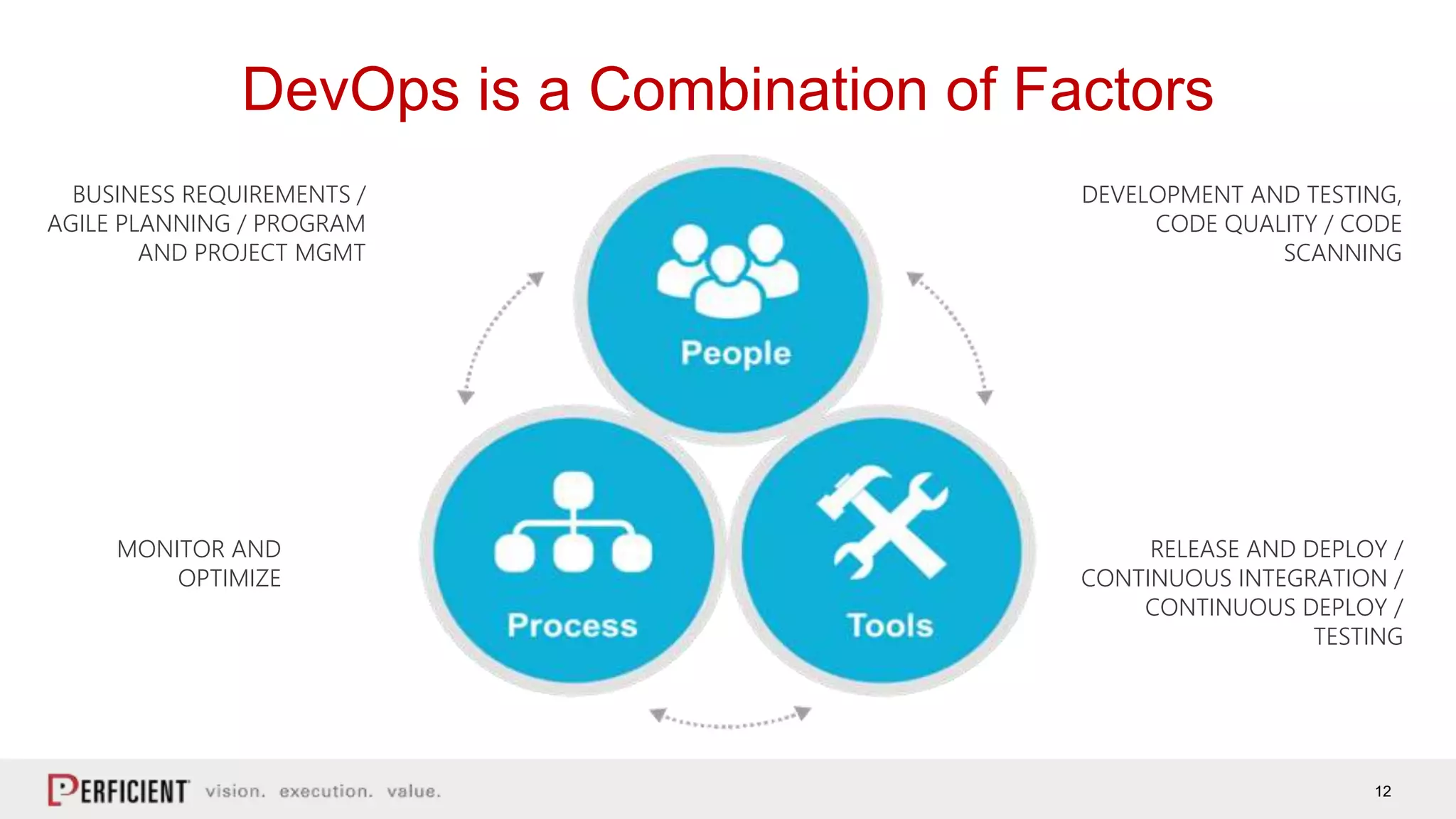 DevOps is a Combination of Factors

BUSINESS REQUIREMENTS / AGILE PLANNING / PROGRAM AND PROJECT MGMT

DEVELOPMENT AND TESTING, CODE QUALITY / CODE SCANNING

People

MONITOR AND OPTIMIZE

Process

Tools

RELEASE AND DEPLOY / CONTINUOUS INTEGRATION / CONTINUOUS DEPLOY / TESTING

PERFICIENT vision. execution. value.

12